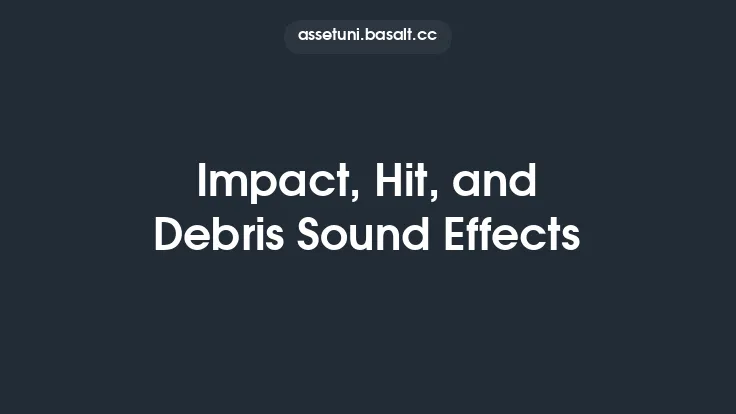 assetuni.basalt.cc

Impact, Hit, and Debris Sound Effects